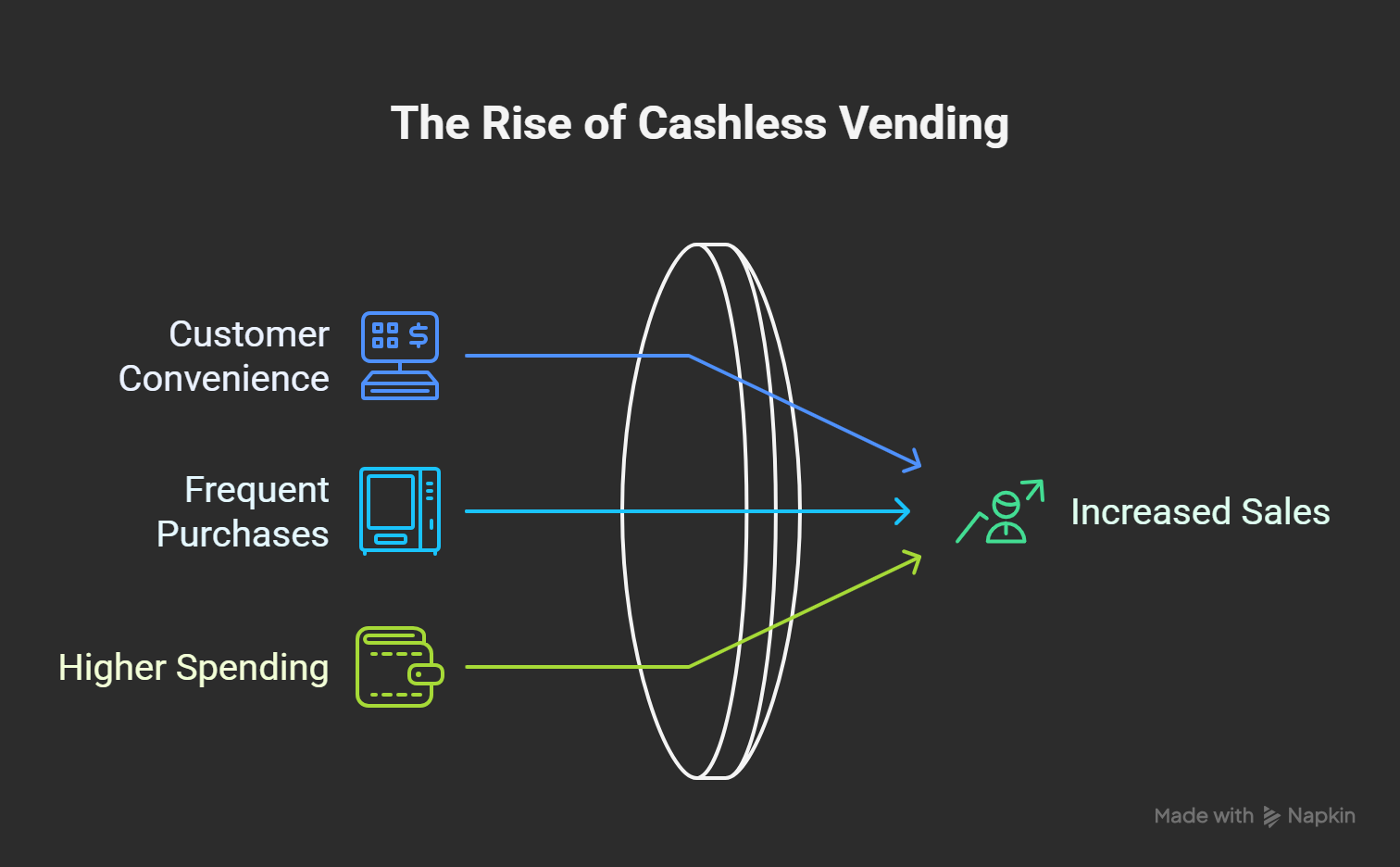 The Rise of Cashless Vending

Customer Convenience

Frequent Purchases

Higher Spending

Increased Sales

Made with Napkin